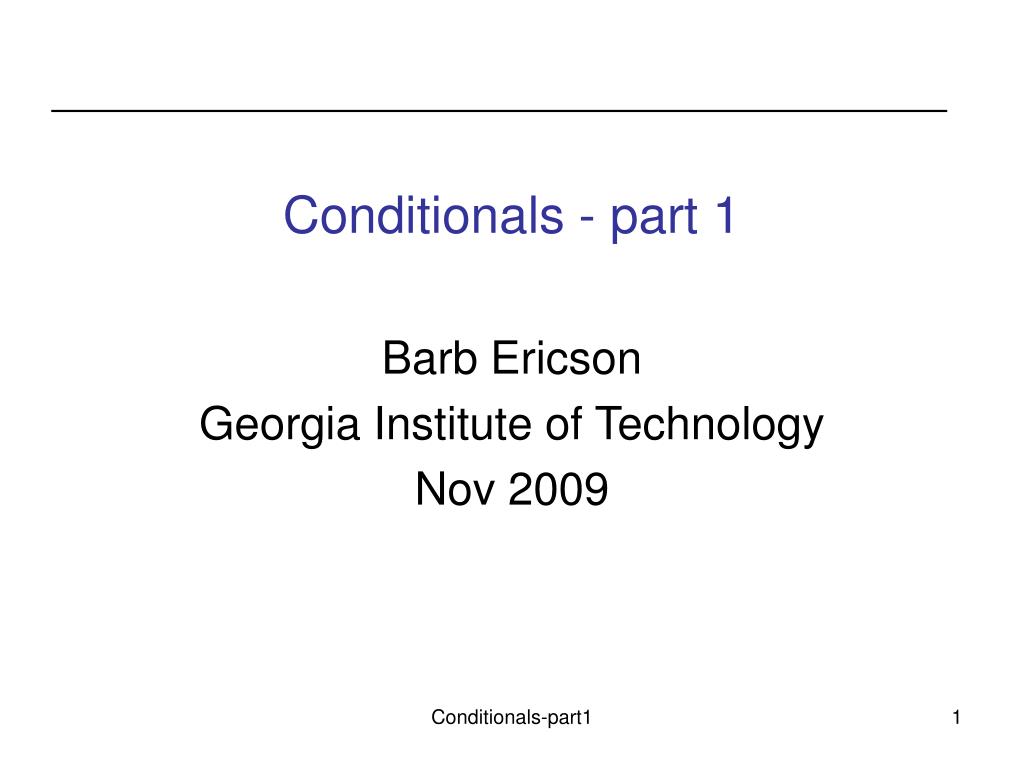 Conditionals - part 1

Barb Ericson
Georgia Institute of Technology
Nov 2009

Conditionals-part1

1